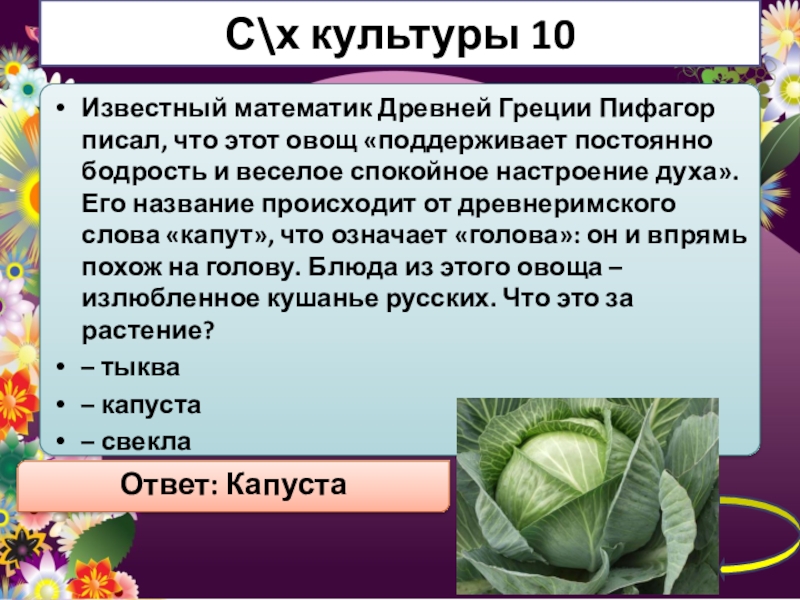 С\х культуры 10

• Известный математик Древней Греции Пифагор писал, что этот овощ «поддерживает постоянно бодрость и веселое спокойное настроение духа». Его название происходит от древнеримского слова «капут», что означает «голова»: он и впрямь похож на голову. Блюда из этого овоща – излюбленное кушанье русских. Что это за растение?
• – тыква
• – капуста
• – свекла

Ответ: Капуста